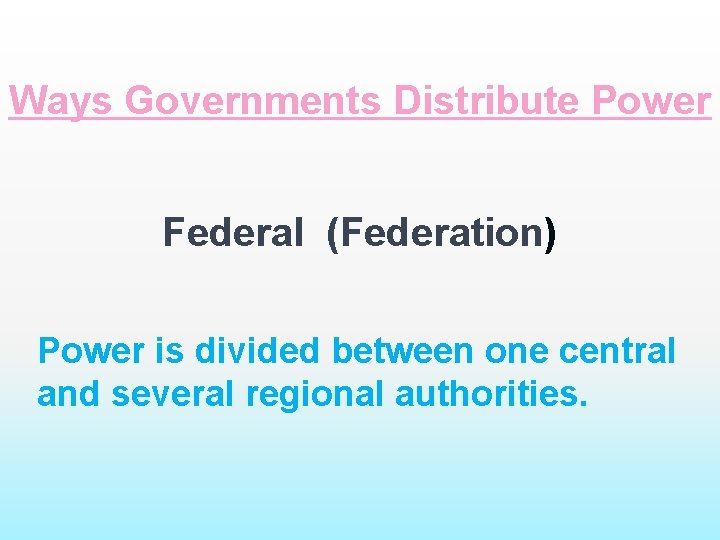 Ways Governments Distribute Power

Federal (Federation)

Power is divided between one central and several regional authorities.